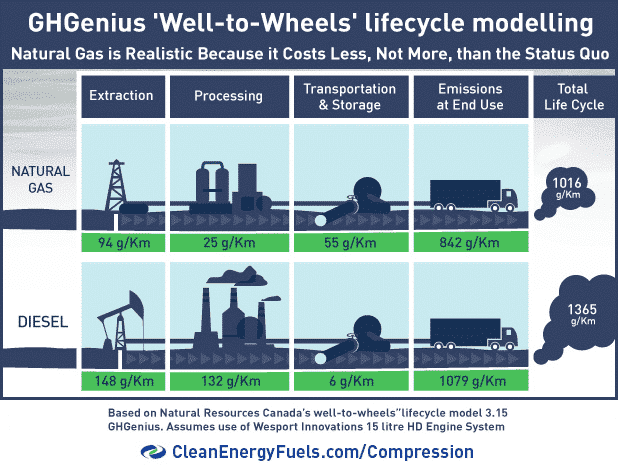 GHGenius 'Well-to-Wheels' lifecycle modelling

Natural Gas is Realistic Because it Costs Less, Not More, than the Status Quo

| | Extraction | Processing | Transportation & Storage | Emissions at End Use | Total Life Cycle |
|---|---|---|---|---|---|
| NATURAL GAS | 94 g/Km | 25 g/Km | 55 g/Km | 842 g/Km | 1016 g/Km |
| DIESEL | 148 g/Km | 132 g/Km | 6 g/Km | 1079 g/Km | 1365 g/Km |

Based on Natural Resources Canada's well-to-wheels"lifecycle model 3.15 GHGenius. Assumes use of Wesport Innovations 15 litre HD Engine System

CleanEnergyFuels.com/Compression